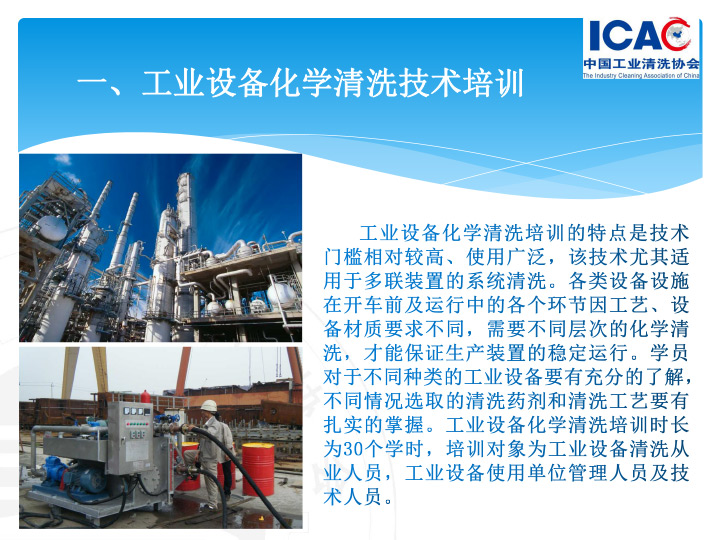 ICAC
中国工业清洗协会
The Industry Cleaning Association of China

一、工业设备化学清洗技术培训

工业设备化学清洗培训的特点是技术门槛相对较高、使用广泛，该技术尤其适用于多联装置的系统清洗。各类设备设施在开车前及运行中的各个环节因工艺、设备材质要求不同，需要不同层次的化学清洗，才能保证生产装置的稳定运行。学员对于不同种类的工业设备要有充分的了解，不同情况选取的清洗药剂和清洗工艺要有扎实的掌握。工业设备化学清洗培训时长为30个学时，培训对象为工业设备清洗从业人员，工业设备使用单位管理人员及技术人员。